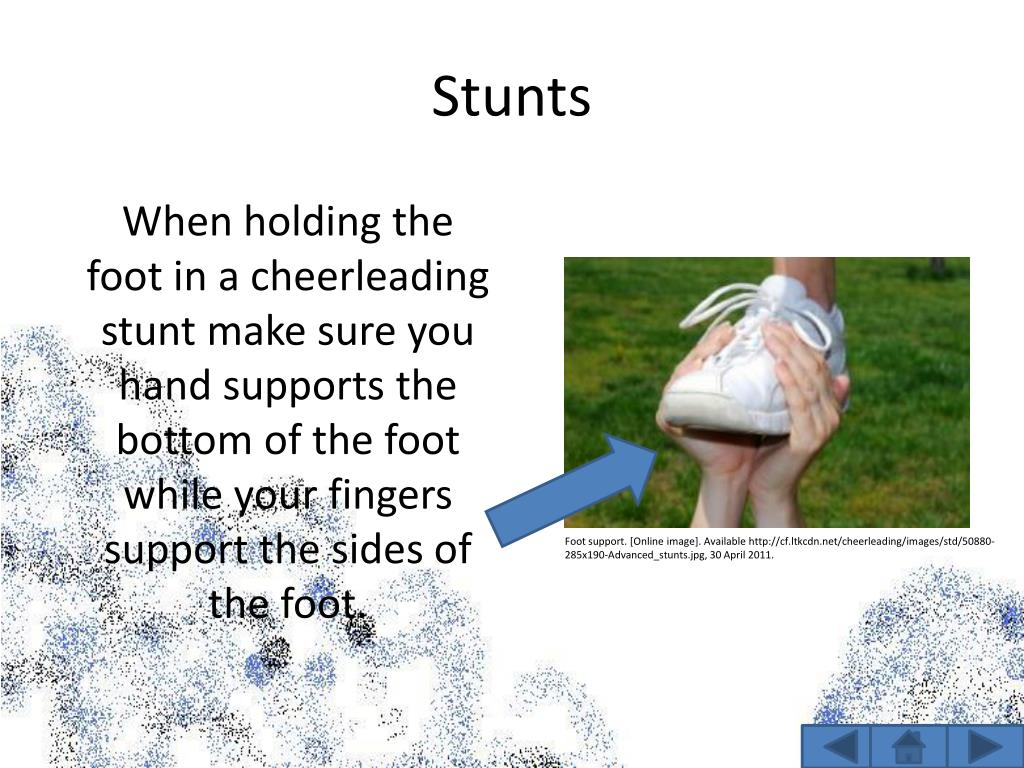 Stunts

When holding the foot in a cheerleading stunt make sure you hand supports the bottom of the foot while your fingers support the sides of the foot.

Foot support. [Online image]. Available http://cf.ltkcdn.net/cheerleading/images/std/50880-285x190-Advanced_stunts.jpg, 30 April 2011.